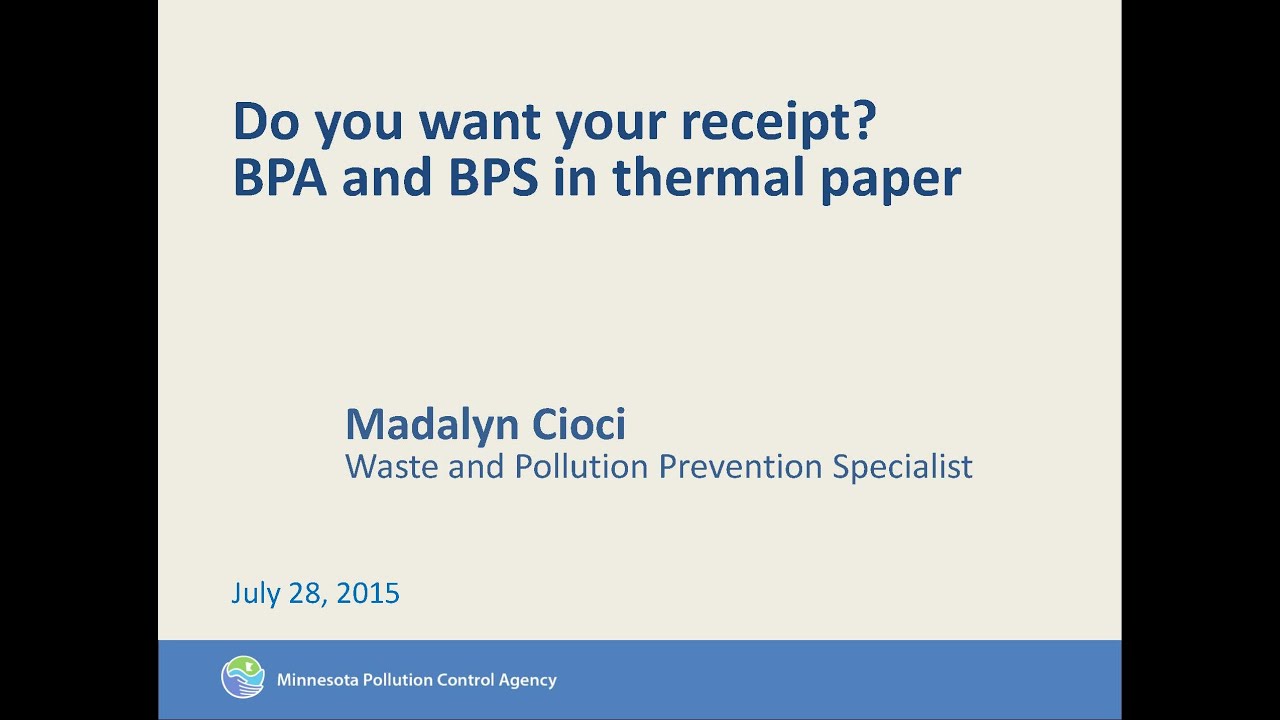 Do you want your receipt?
BPA and BPS in thermal paper

Madalyn Cioci
Waste and Pollution Prevention Specialist

July 28, 2015

Minnesota Pollution Control Agency